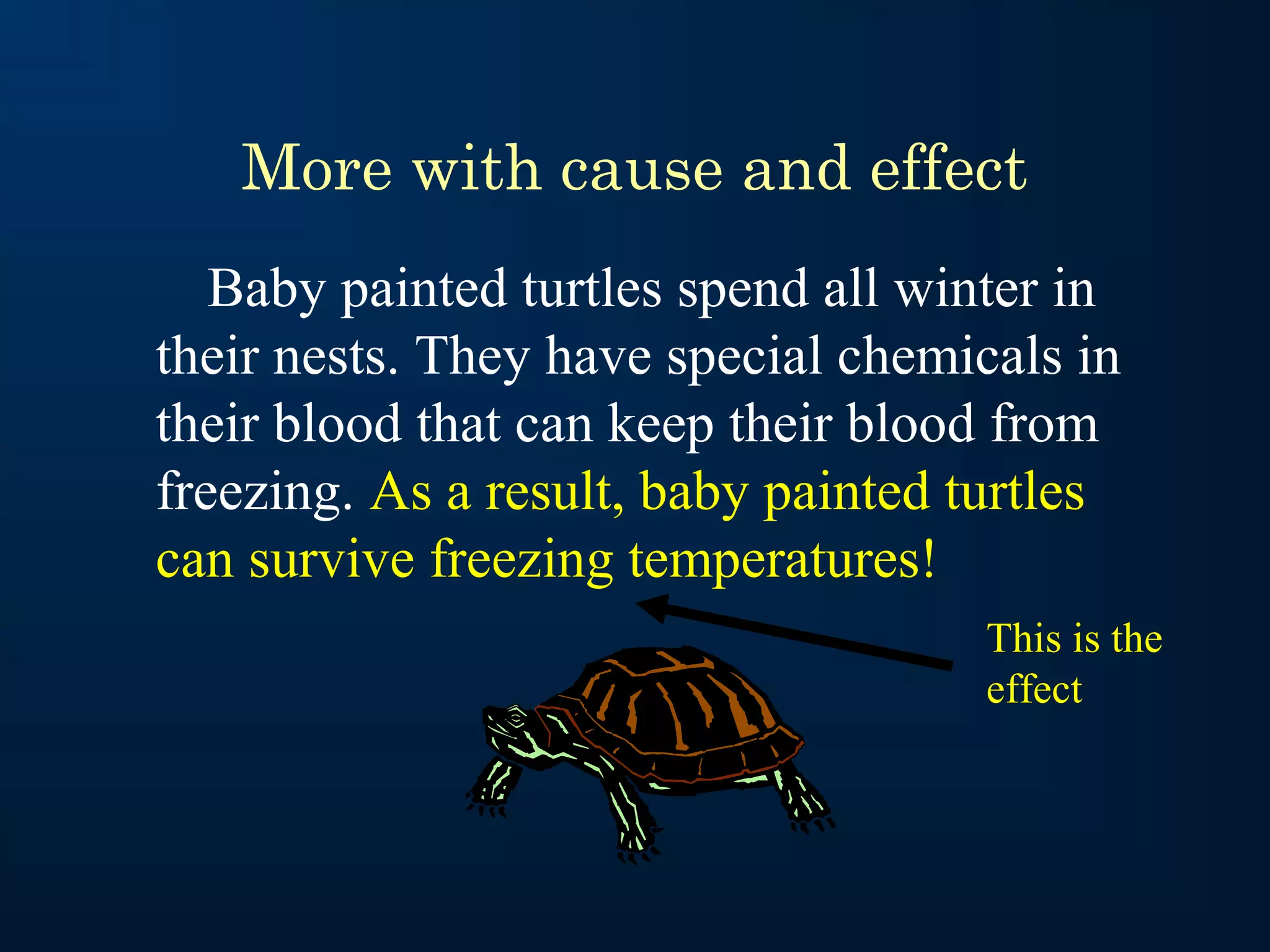 More with cause and effect

Baby painted turtles spend all winter in their nests. They have special chemicals in their blood that can keep their blood from freezing. As a result, baby painted turtles can survive freezing temperatures!

This is the effect